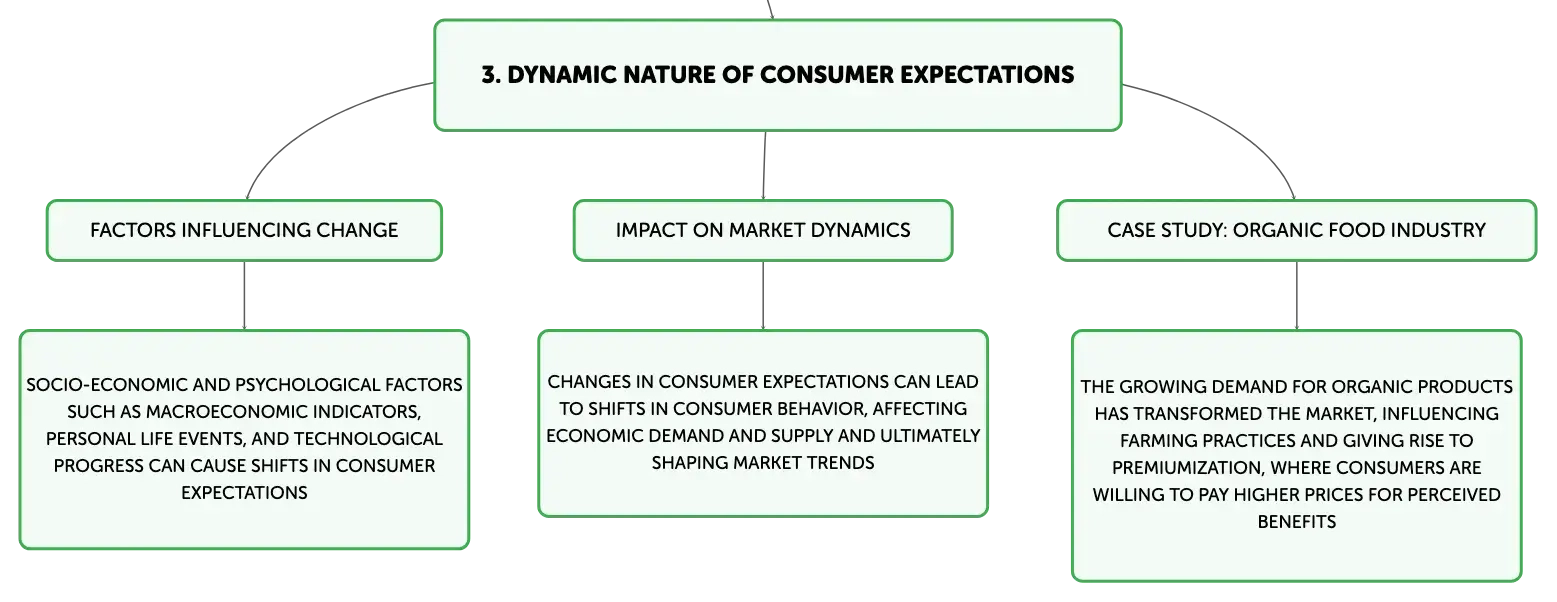 3. DYNAMIC NATURE OF CONSUMER EXPECTATIONS

FACTORS INFLUENCING CHANGE

SOCIO-ECONOMIC AND PSYCHOLOGICAL FACTORS SUCH AS MACROECONOMIC INDICATORS, PERSONAL LIFE EVENTS, AND TECHNOLOGICAL PROGRESS CAN CAUSE SHIFTS IN CONSUMER EXPECTATIONS

IMPACT ON MARKET DYNAMICS

CHANGES IN CONSUMER EXPECTATIONS CAN LEAD TO SHIFTS IN CONSUMER BEHAVIOR, AFFECTING ECONOMIC DEMAND AND SUPPLY AND ULTIMATELY SHAPING MARKET TRENDS

CASE STUDY: ORGANIC FOOD INDUSTRY

THE GROWING DEMAND FOR ORGANIC PRODUCTS HAS TRANSFORMED THE MARKET, INFLUENCING FARMING PRACTICES AND GIVING RISE TO PREMIUMIZATION, WHERE CONSUMERS ARE WILLING TO PAY HIGHER PRICES FOR PERCEIVED BENEFITS